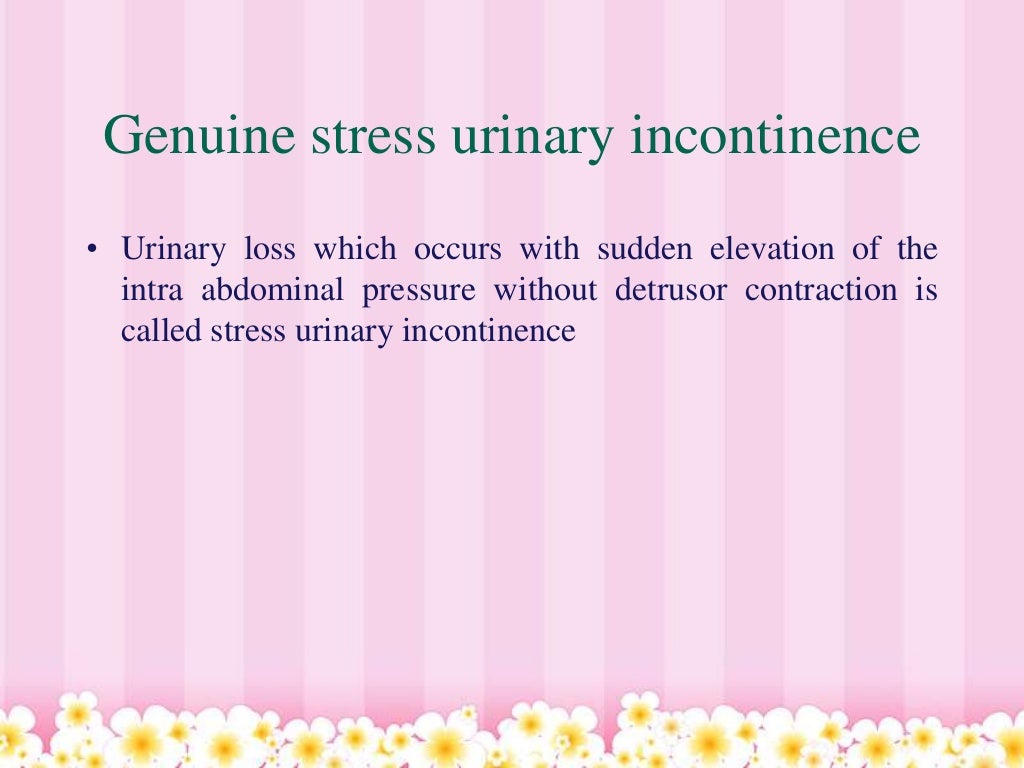 Genuine stress urinary incontinence

• Urinary loss which occurs with sudden elevation of the intra abdominal pressure without detrusor contraction is called stress urinary incontinence